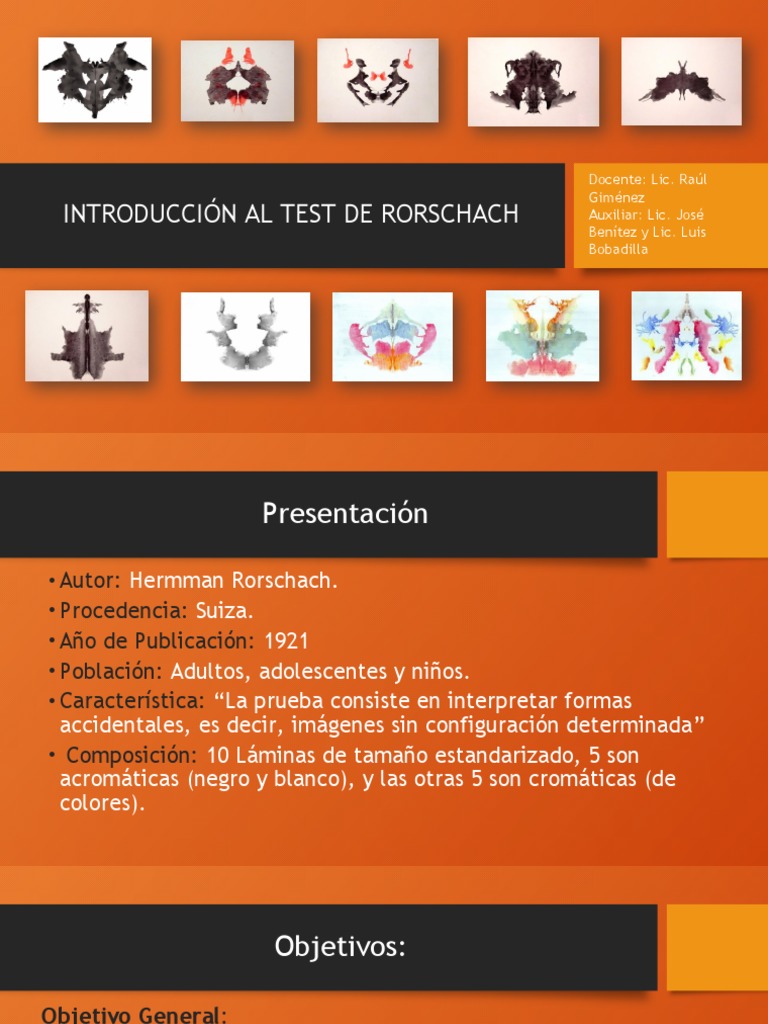 INTRODUCCIÓN AL TEST DE RORSCHACH

Docente: Lic. Raúl Giménez
Auxiliar: Lic. José Benítez y Lic. Luis Bobadilla

Presentación

• Autor: Hermman Rorschach.
• Procedencia: Suiza.
• Año de Publicación: 1921
• Población: Adultos, adolescentes y niños.
• Característica: “La prueba consiste en interpretar formas accidentales, es decir, imágenes sin configuración determinada”
• Composición: 10 Láminas de tamaño estandarizado, 5 son acromáticas (negro y blanco), y las otras 5 son cromáticas (de colores).

Objetivos:

Objetivo General: